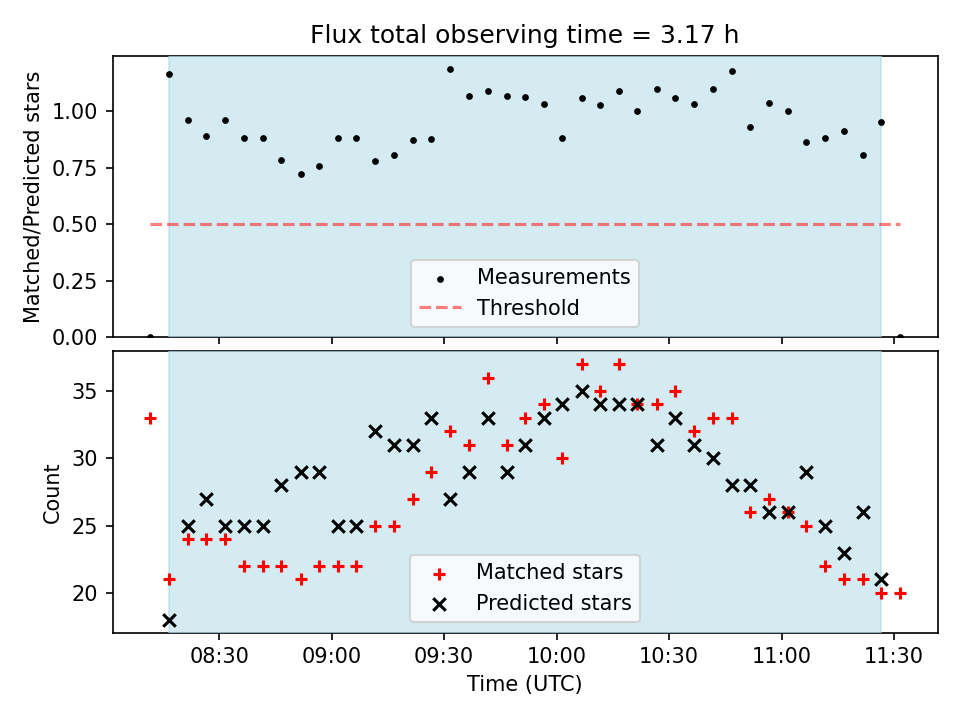 Flux total observing time = 3.17 h

Matched/Predicted stars

1.00
0.75
0.50
0.25
0.00

Measurements
Threshold

Count

35
30
25
20

Matched stars
Predicted stars

08:30
09:00
09:30
10:00
10:30
11:00
11:30

Time (UTC)